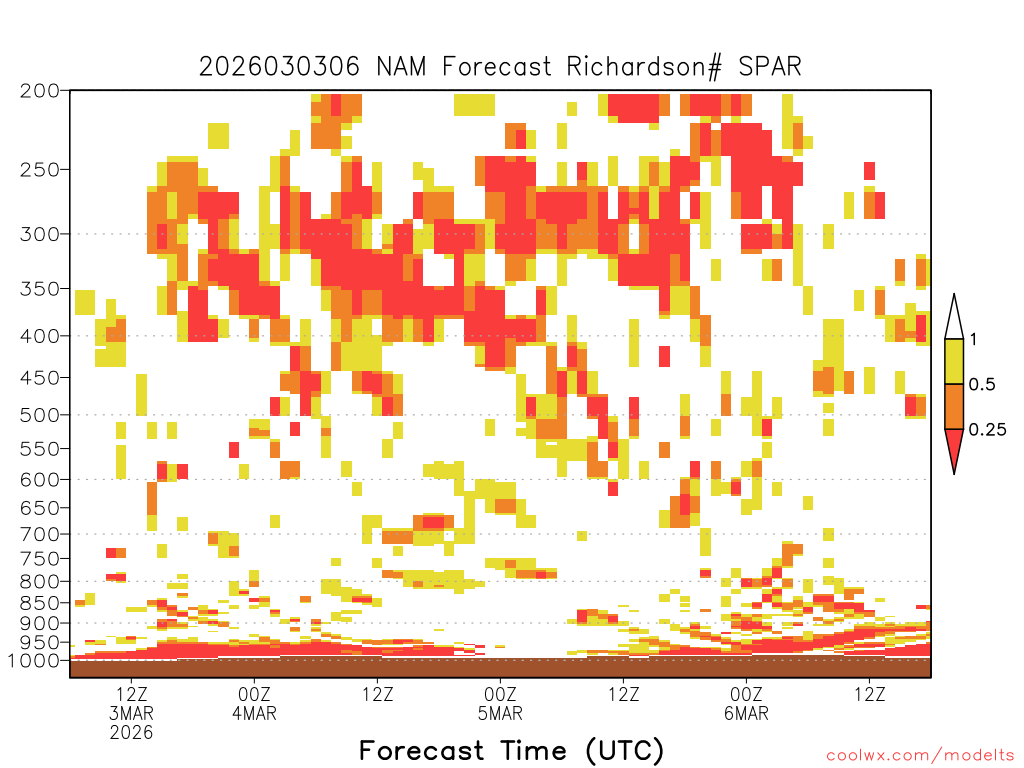 2026030306 NAM Forecast Richardson# SPAR

200
250
300
350
400
450
500
550
600
650
700
750
800
850
900
950
1000

1
0.5
0.25

12Z 3MAR 2026
00Z 4MAR
12Z
00Z 5MAR
12Z
00Z 6MAR
12Z

Forecast Time (UTC)

coolwx.com/modelts